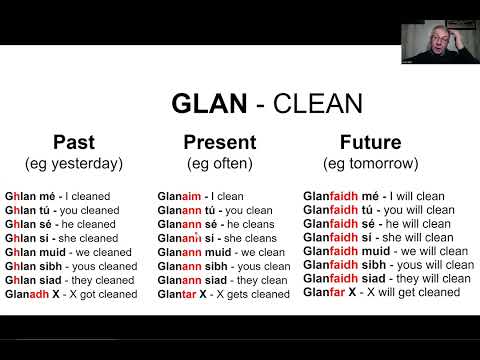 GLAN - CLEAN

Past
(eg yesterday)

Ghlan mé - I cleaned
Ghlan tú - you cleaned
Ghlan sé - he cleaned
Ghlan si - she cleaned
Ghlan muid - we cleaned
Ghlan sibh - yous cleaned
Ghlan siad - they cleaned
Glanadh X - X got cleaned

Present
(eg often)

Glanaim - I clean
Glanann tú - you clean
Glanann sé - he cleans
Glanann si - she cleans
Glanann muid - we clean
Glanann sibh - yous clean
Glanann siad - they clean
Glantar X - X gets cleaned

Future
(eg tomorrow)

Glanfaidh mé - I will clean
Glanfaidh tú - you will clean
Glanfaidh sé - he will clean
Glanfaidh si - she will clean
Glanfaidh muid - we will clean
Glanfaidh sibh - yous will clean
Glanfaidh siad - they will clean
Glanfar X - X will get cleaned